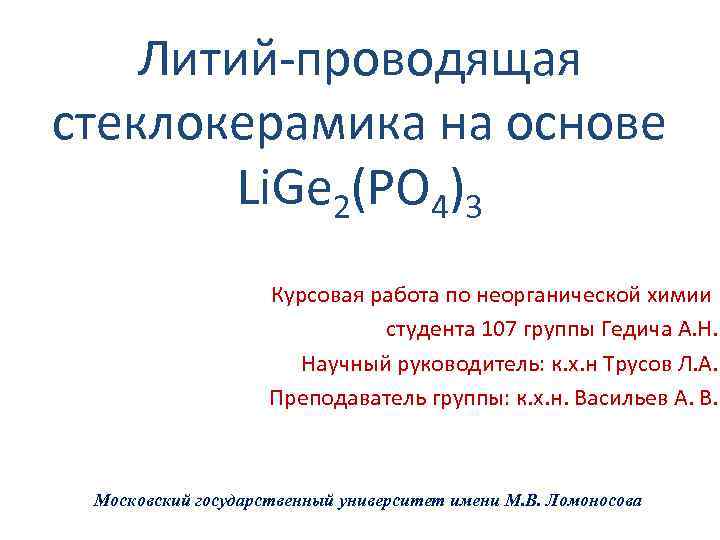 Литий-проводящая стеклокерамика на основе $LiGe_2(PO_4)_3$

Курсовая работа по неорганической химии

студента 107 группы Гедича А.Н.

Научный руководитель: к.х.н Трусов Л.А.

Преподаватель группы: к.х.н. Васильев А. В.

Московский государственный университет имени М.В. Ломоносова